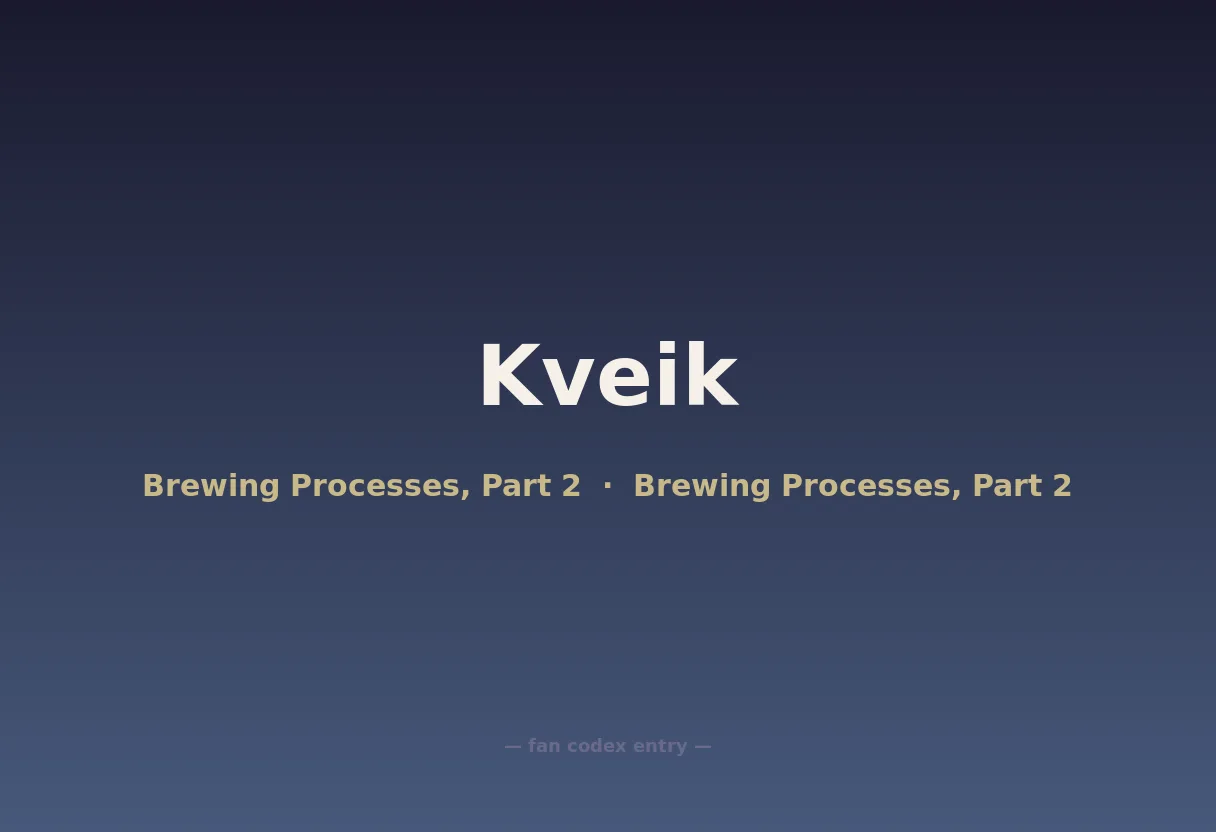 Kveik

Brewing Processes, Part 2 · Brewing Processes, Part 2

— fan codex entry —